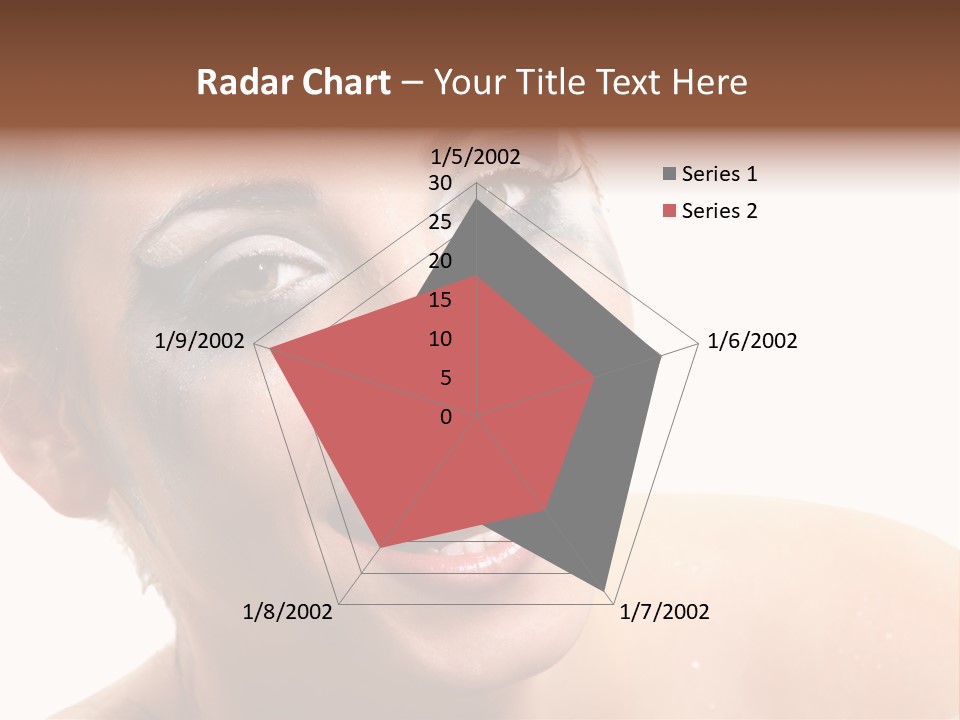 Radar Chart – Your Title Text Here

1/5/2002
30
25
20
15
10
5
0
1/6/2002
1/7/2002
1/8/2002
1/9/2002

Series 1
Series 2